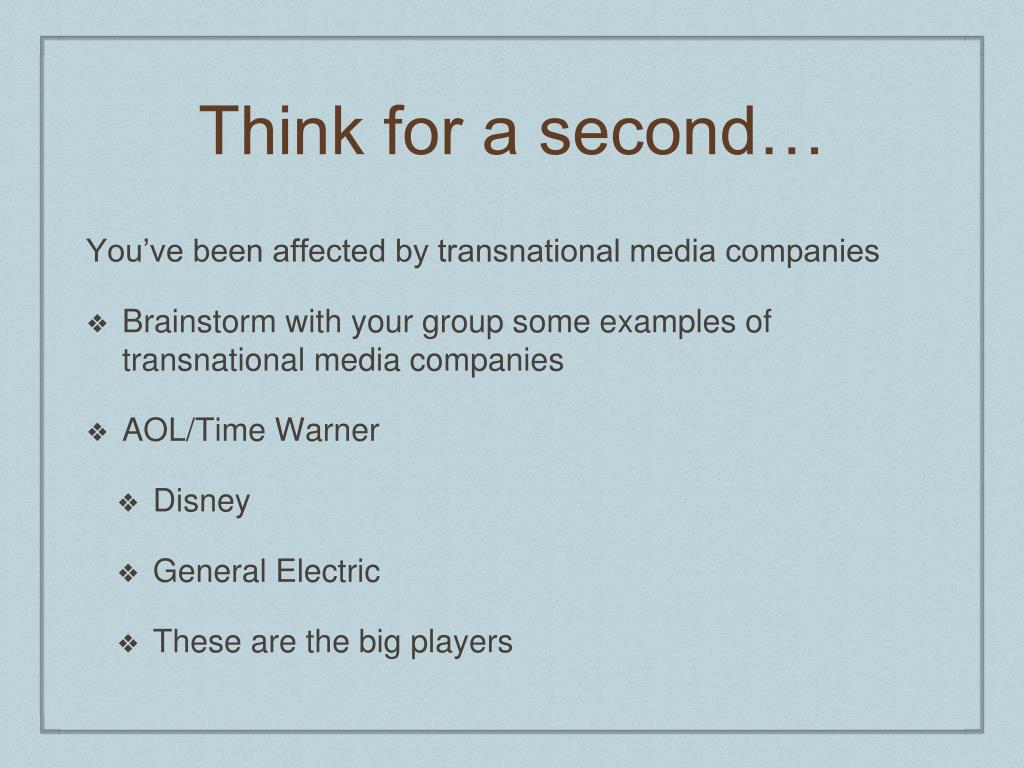 Think for a second…

You’ve been affected by transnational media companies

❖ Brainstorm with your group some examples of transnational media companies

❖ AOL/Time Warner

❖ Disney

❖ General Electric

❖ These are the big players